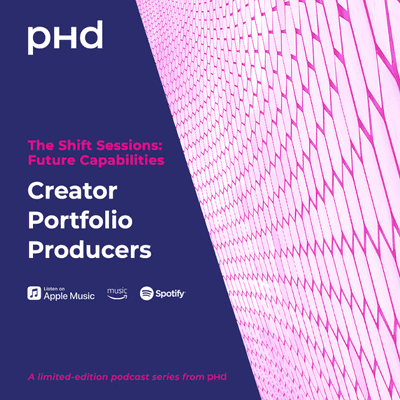 pHd

The Shift Sessions: Future Capabilities

Creator Portfolio Producers

Listen on Apple Music

music

Spotify

A limited-edition podcast series from pHd